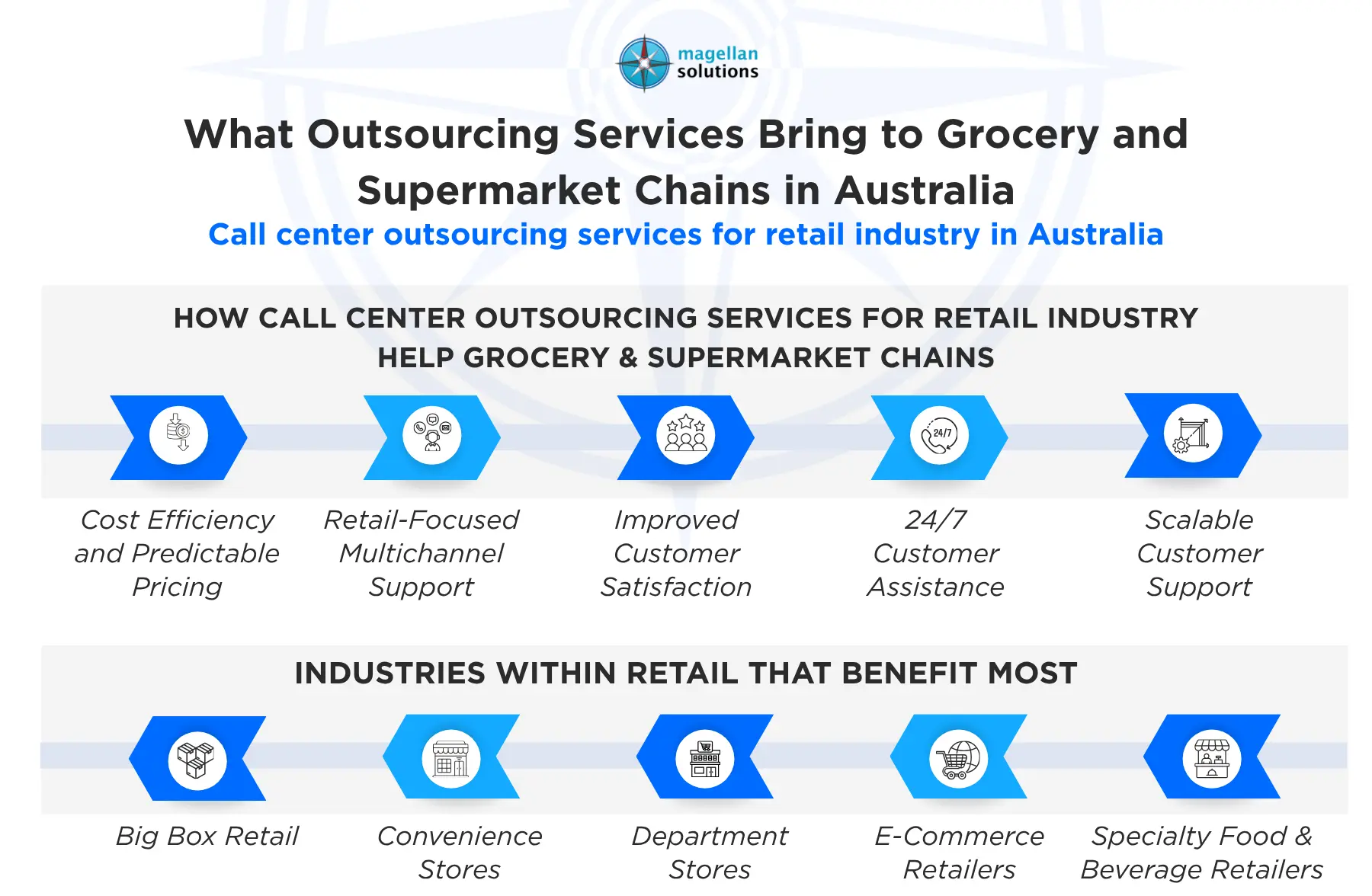 magellan solutions

What Outsourcing Services Bring to Grocery and Supermarket Chains in Australia

Call center outsourcing services for retail industry in Australia

HOW CALL CENTER OUTSOURCING SERVICES FOR RETAIL INDUSTRY HELP GROCERY & SUPERMARKET CHAINS

24/7

Cost Efficiency and Predictable Pricing

Retail-Focused Multichannel Support

Improved Customer Satisfaction

24/7 Customer Assistance

Scalable Customer Support

INDUSTRIES WITHIN RETAIL THAT BENEFIT MOST

Big Box Retail

Convenience Stores

Department Stores

E-Commerce Retailers

Specialty Food & Beverage Retailers